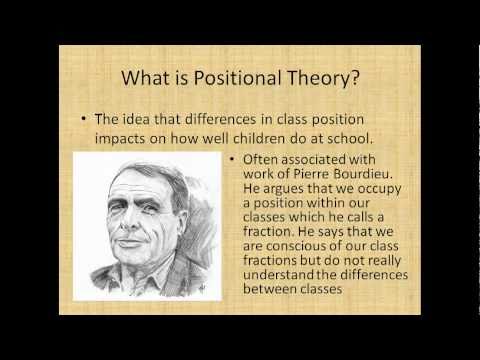 What is Positional Theory?

• The idea that differences in class position impacts on how well children do at school.

• Often associated with work of Pierre Bourdieu. He argues that we occupy a position within our classes which he calls a fraction. He says that we are conscious of our class fractions but do not really understand the differences between classes